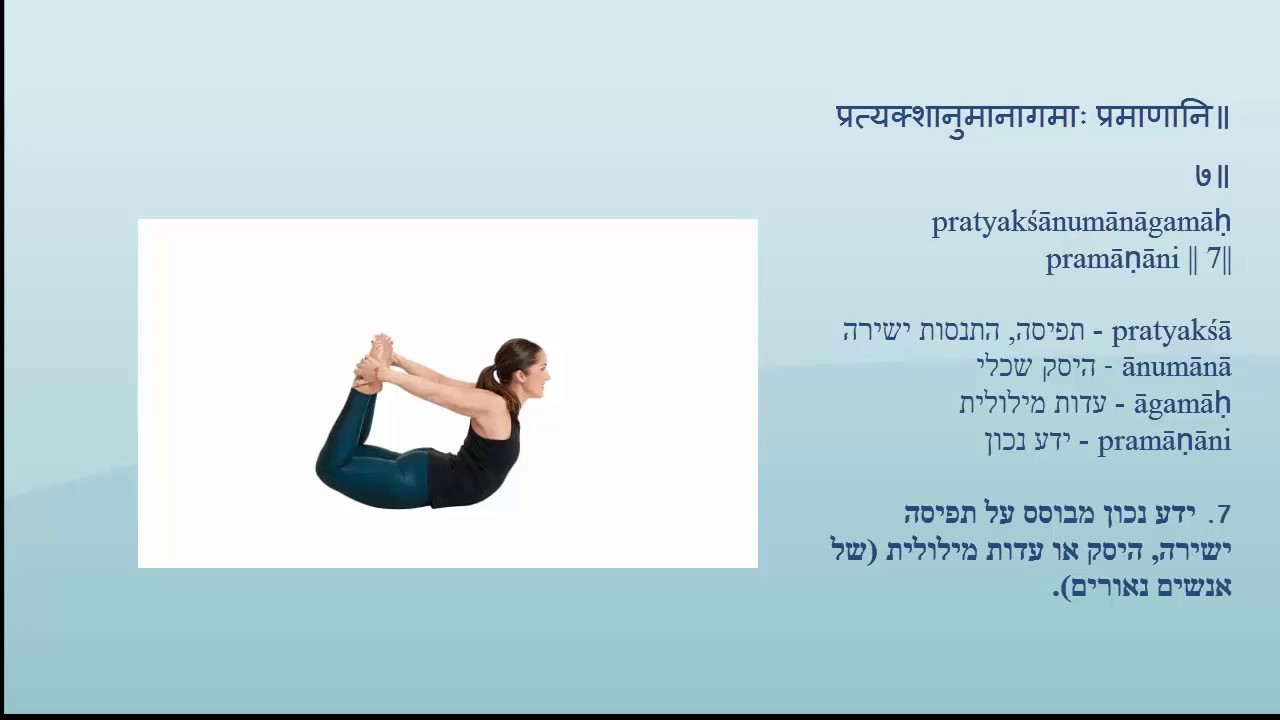 प्रत्यक्शानुमानागमाः प्रमाणानि॥

७॥

pratyakśānumānāgamāḥ pramāṇāni || 7||

pratyakśā - תפיסה, התנסות ישירה
ānumānā - היסק שכלי
āgamāḥ - עדות מילולית
pramāṇāni - ידע נכון

7. ידע נכון מבוסס על תפיסה ישירה, היסק או עדות מילולית (של אנשים נאורים).